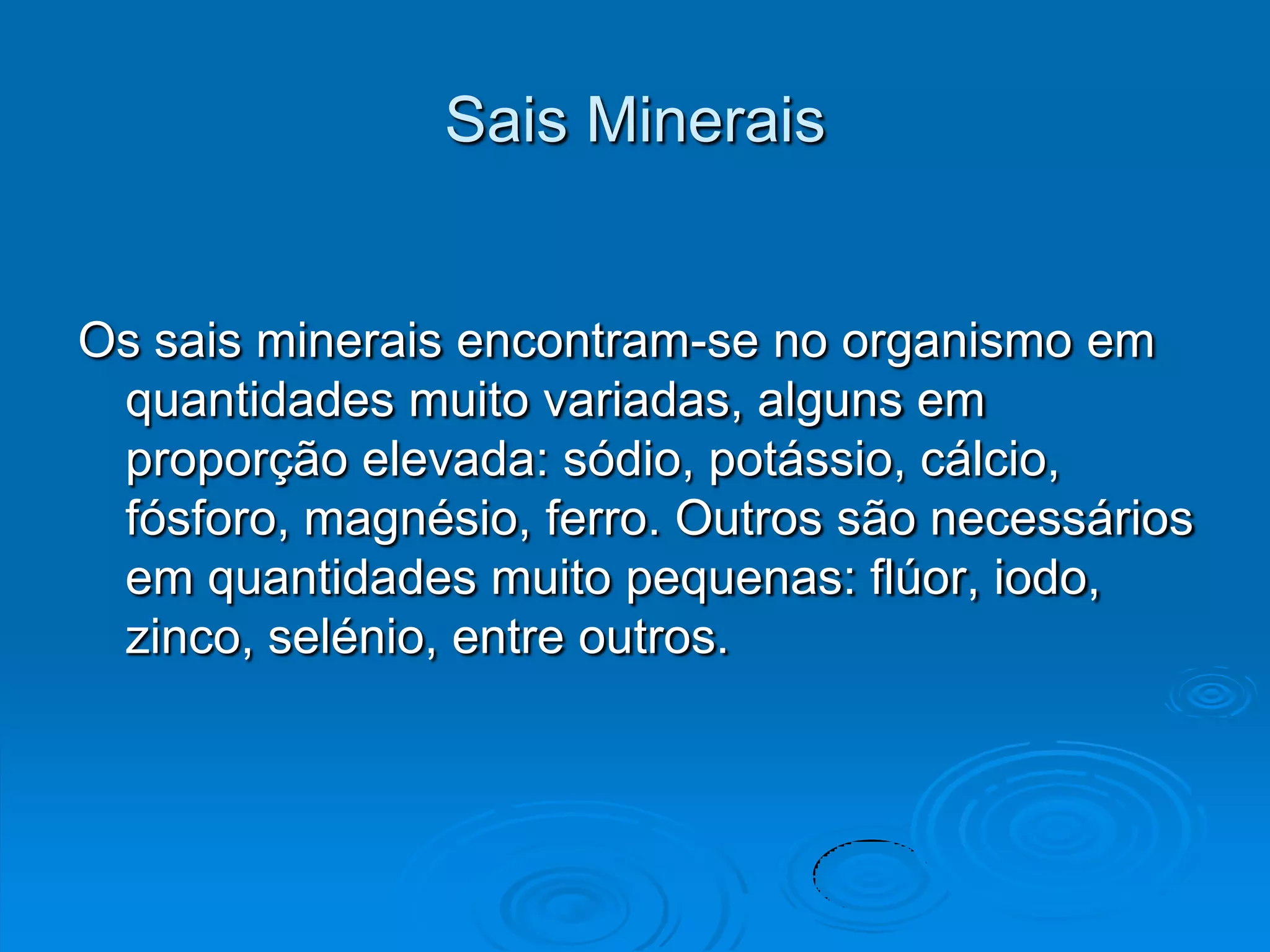 Sais Minerais

Os sais minerais encontram-se no organismo em quantidades muito variadas, alguns em proporção elevada: sódio, potássio, cálcio, fósforo, magnésio, ferro. Outros são necessários em quantidades muito pequenas: flúor, iodo, zinco, selénio, entre outros.